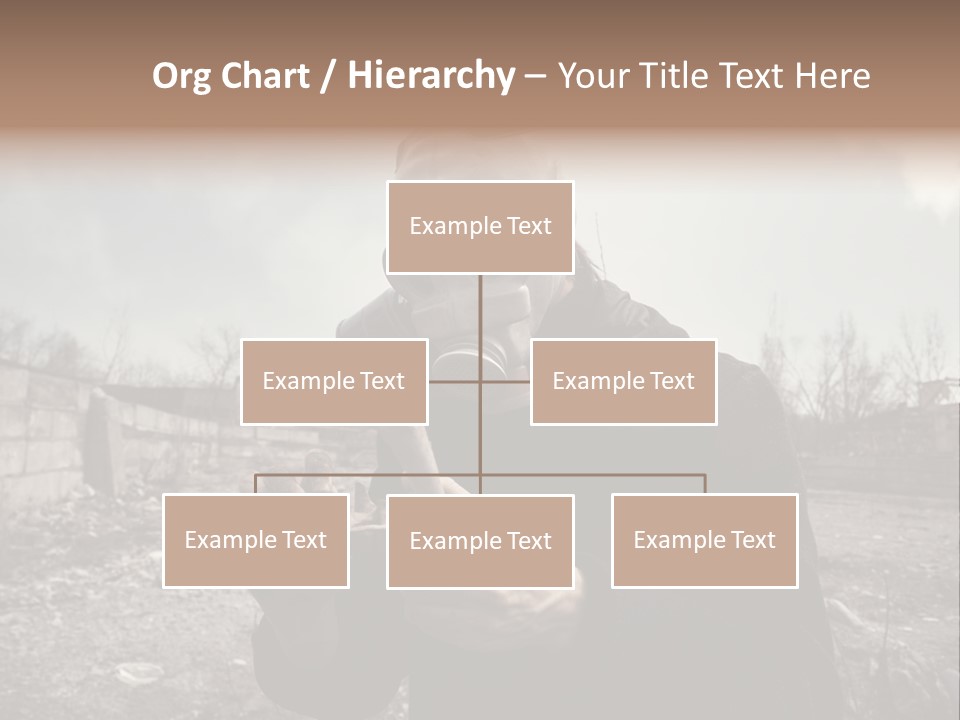 Org Chart / Hierarchy – Your Title Text Here

Example Text

Example Text

Example Text

Example Text

Example Text

Example Text